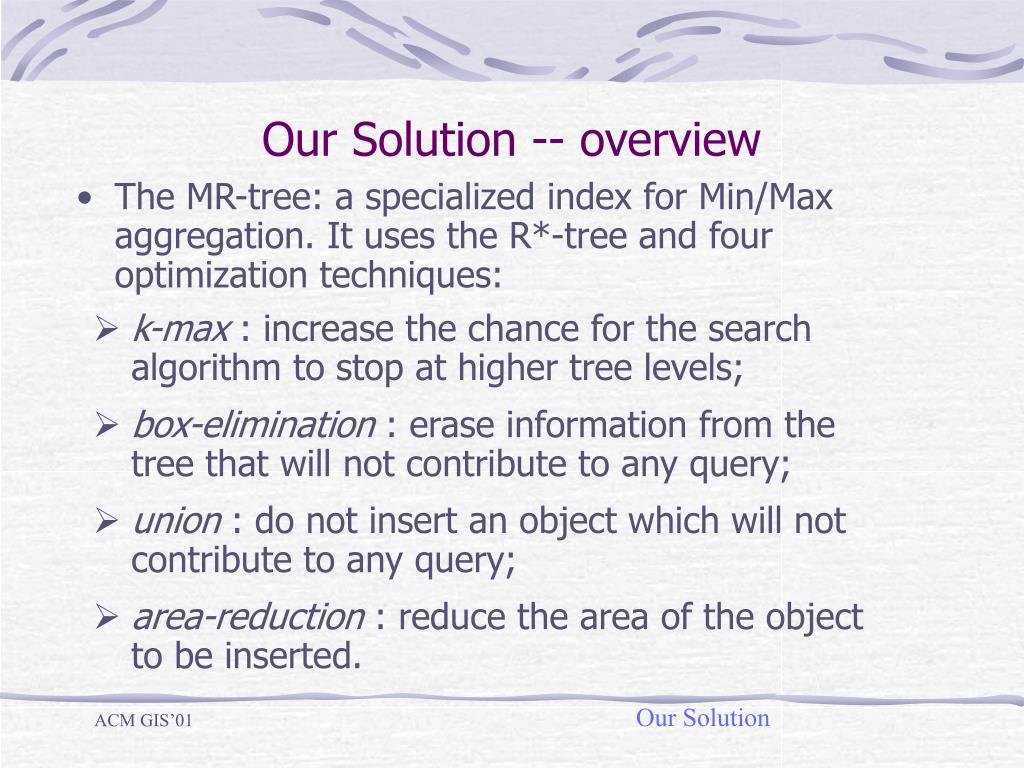 Our Solution -- overview

• The MR-tree: a specialized index for Min/Max aggregation. It uses the R*-tree and four optimization techniques:

➢ k-max : increase the chance for the search algorithm to stop at higher tree levels;

➢ box-elimination : erase information from the tree that will not contribute to any query;

➢ union : do not insert an object which will not contribute to any query;

➢ area-reduction : reduce the area of the object to be inserted.

ACM GIS'01

Our Solution